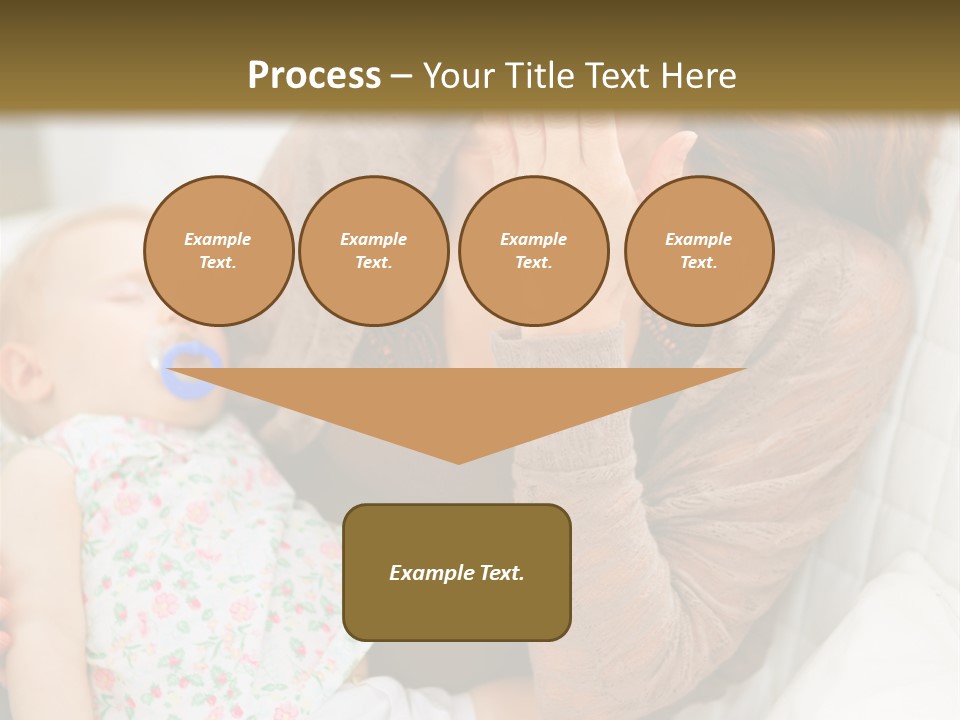 Process – Your Title Text Here

Example Text.

Example Text.

Example Text.

Example Text.

Example Text.